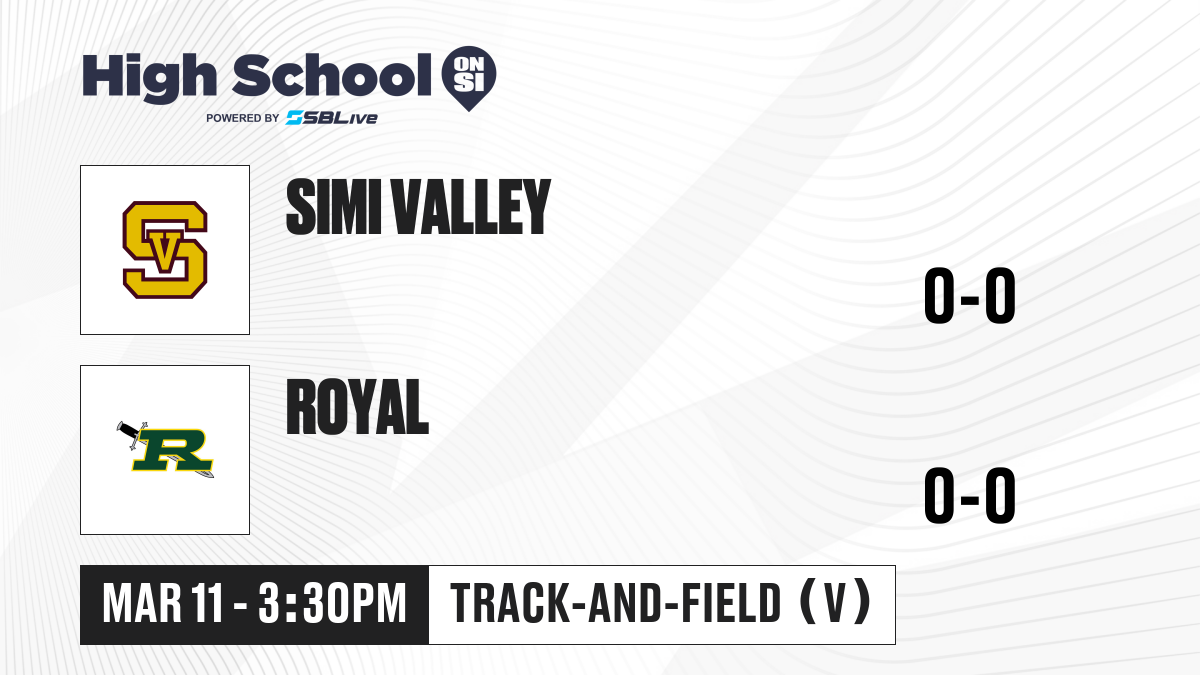 High School ON SI
POWERED BY SBLive

SV

SIMI VALLEY

0-0

R

ROYAL

0-0

MAR 11 - 3:30PM

TRACK-AND-FIELD (V)